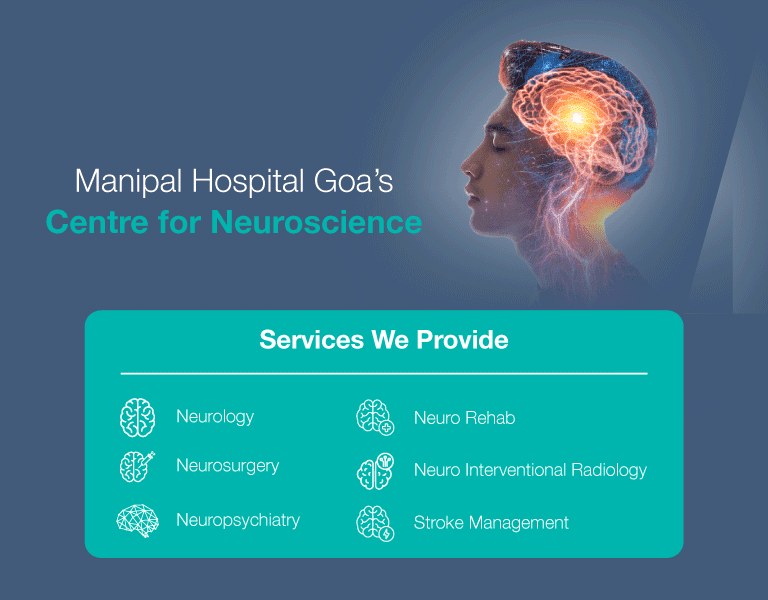 Manipal Hospital Goa's
Centre for Neuroscience

Services We Provide

Neurology

Neurosurgery

Neuropsychiatry

Neuro Rehab

Neuro Interventional Radiology

Stroke Management